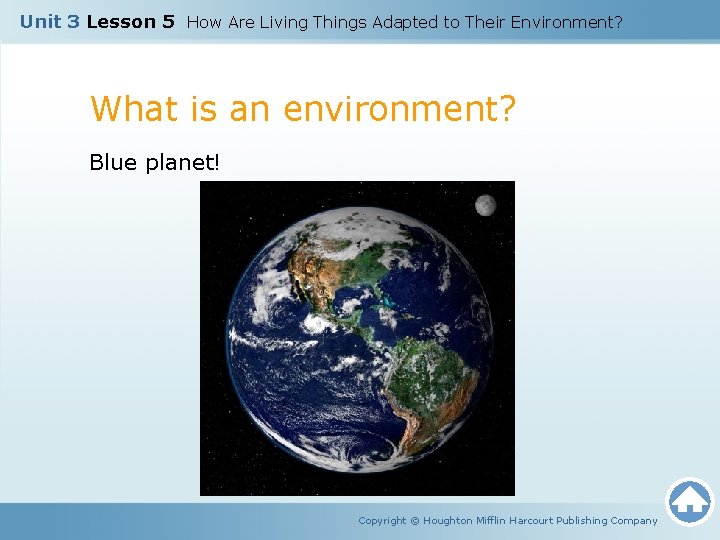 Unit 3 Lesson 5 How Are Living Things Adapted to Their Environment?

What is an environment?

Blue planet!

Copyright © Houghton Mifflin Harcourt Publishing Company